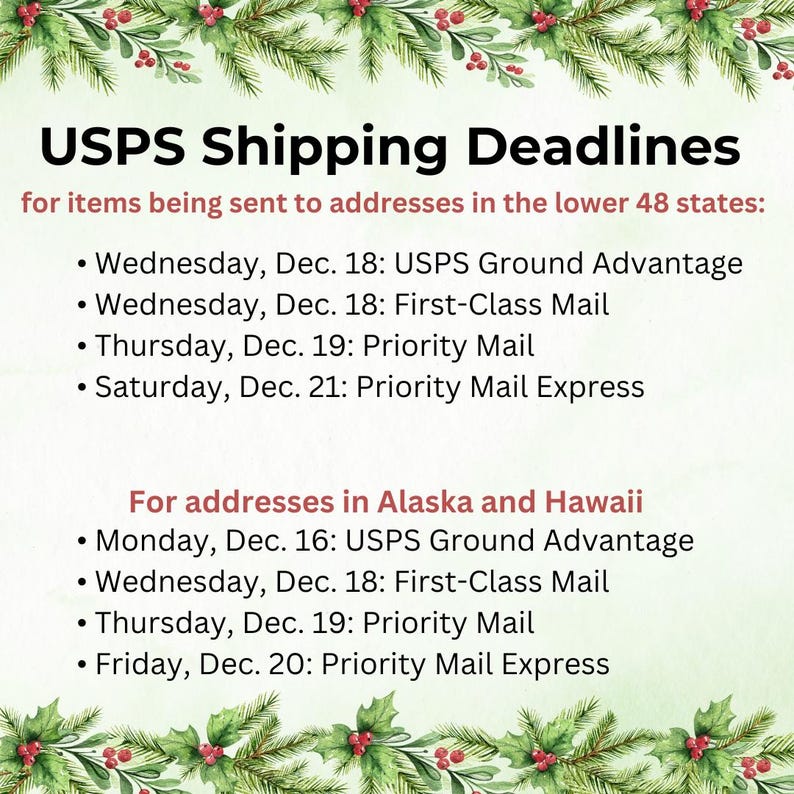 USPS Shipping Deadlines

for items being sent to addresses in the lower 48 states:

• Wednesday, Dec. 18: USPS Ground Advantage
• Wednesday, Dec. 18: First-Class Mail
• Thursday, Dec. 19: Priority Mail
• Saturday, Dec. 21: Priority Mail Express

For addresses in Alaska and Hawaii

• Monday, Dec. 16: USPS Ground Advantage
• Wednesday, Dec. 18: First-Class Mail
• Thursday, Dec. 19: Priority Mail
• Friday, Dec. 20: Priority Mail Express